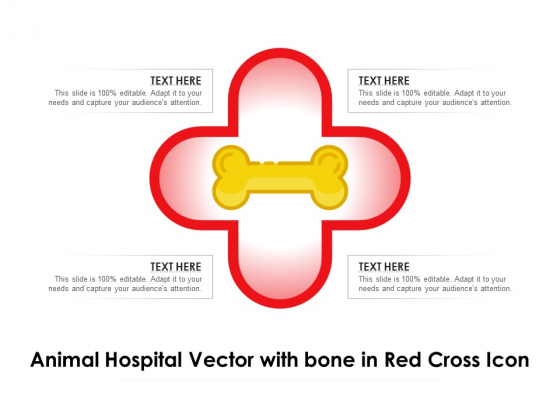 TEXT HERE
This slide is 100% editable. Adapt it to your needs and capture your audience's attention.

TEXT HERE
This slide is 100% editable. Adapt it to your needs and capture your audience's attention.

TEXT HERE
This slide is 100% editable. Adapt it to your needs and capture your audience's attention.

TEXT HERE
This slide is 100% editable. Adapt it to your needs and capture your audience's attention.

Animal Hospital Vector with bone in Red Cross Icon